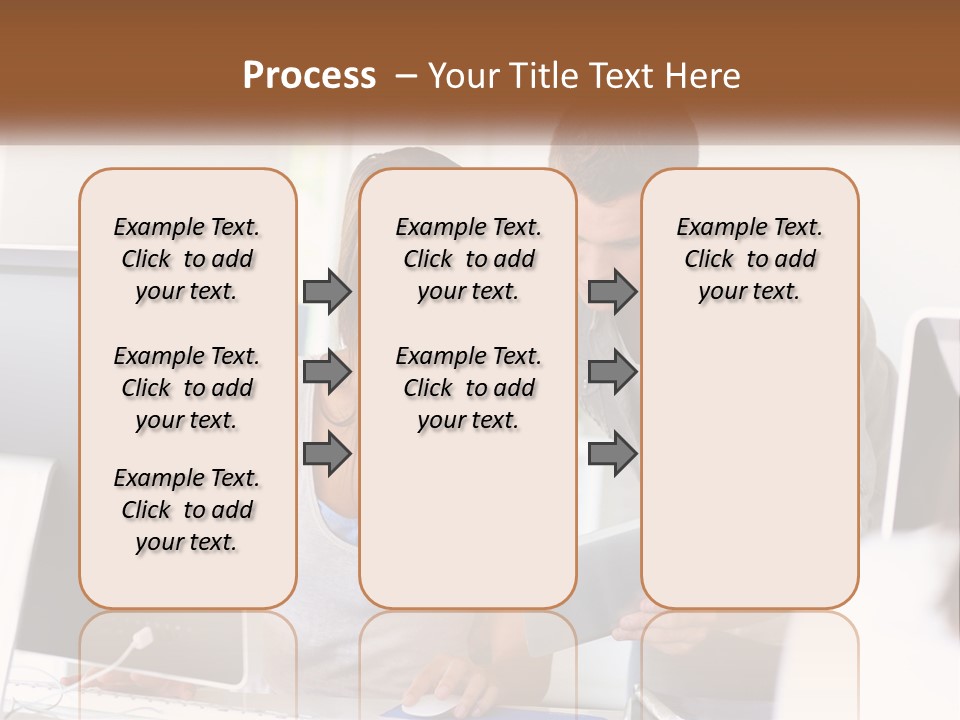 Process – Your Title Text Here

Example Text. Click to add your text.

Example Text. Click to add your text.

Example Text. Click to add your text.

Example Text. Click to add your text.

Example Text. Click to add your text.

Example Text. Click to add your text.